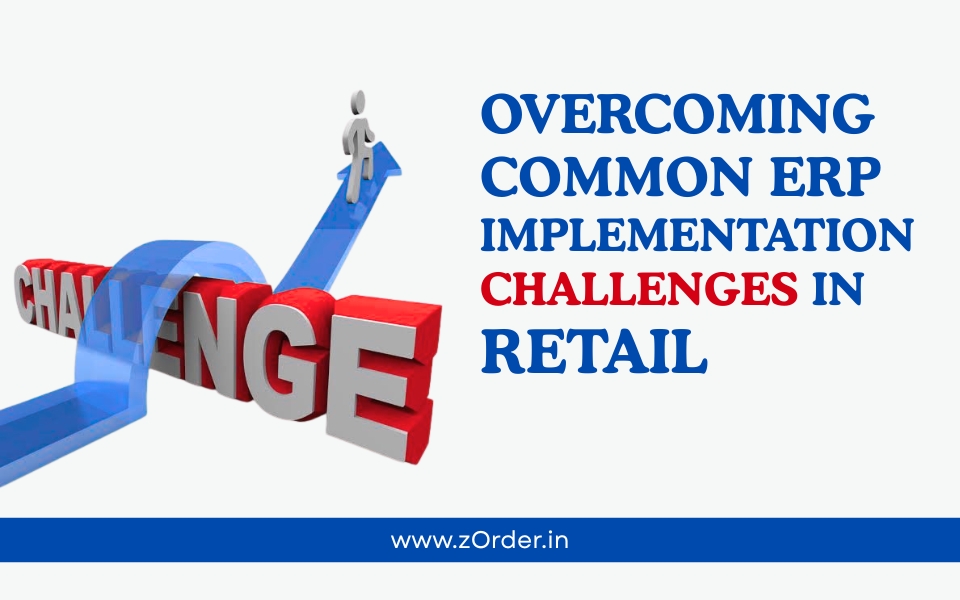 CHALLENGE

OVERCOMING COMMON ERP IMPLEMENTATION CHALLENGES IN RETAIL

www.zOrder.in